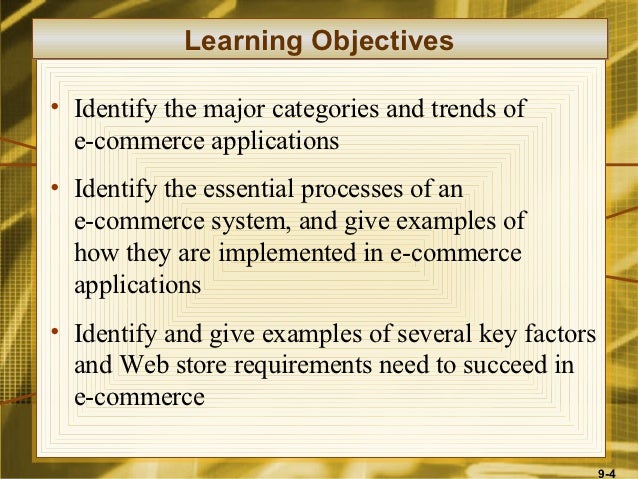 Learning Objectives

• Identify the major categories and trends of e-commerce applications

• Identify the essential processes of an e-commerce system, and give examples of how they are implemented in e-commerce applications

• Identify and give examples of several key factors and Web store requirements need to succeed in e-commerce

9-4